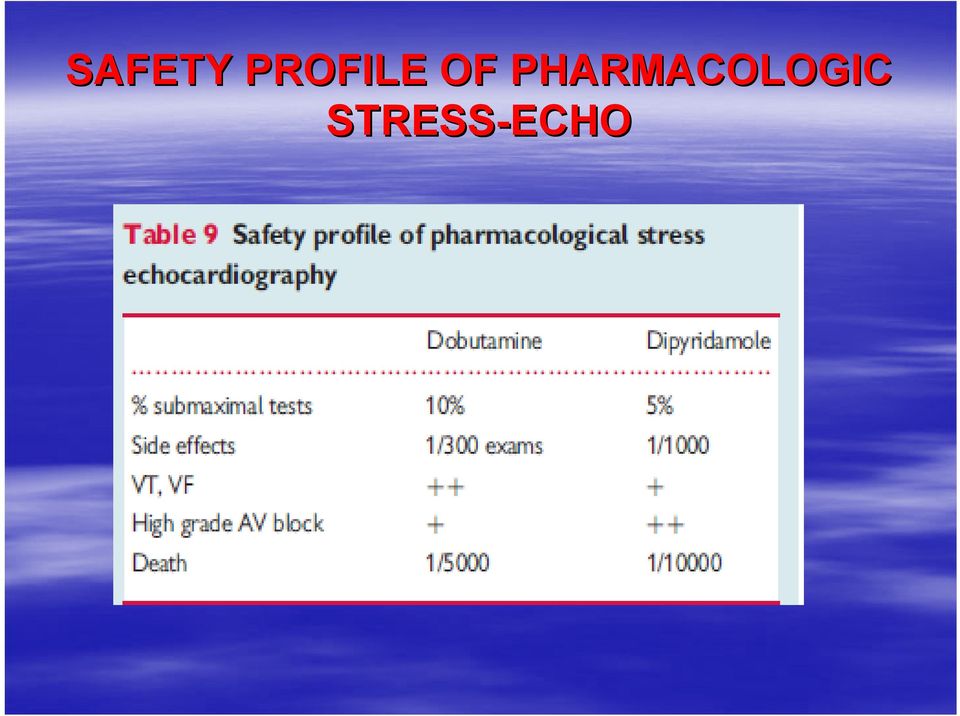 SAFETY PROFILE OF PHARMACOLOGIC STRESS-ECHO

Table 9 Safety profile of pharmacological stress echocardiography

| | Dobutamine | Dipyridamole |
|---|---|---|
| % submaximal tests | 10% | 5% |
| Side effects | 1/300 exams | 1/1000 |
| VT, VF | ++ | + |
| High grade AV block | + | ++ |
| Death | 1/5000 | 1/10000 |